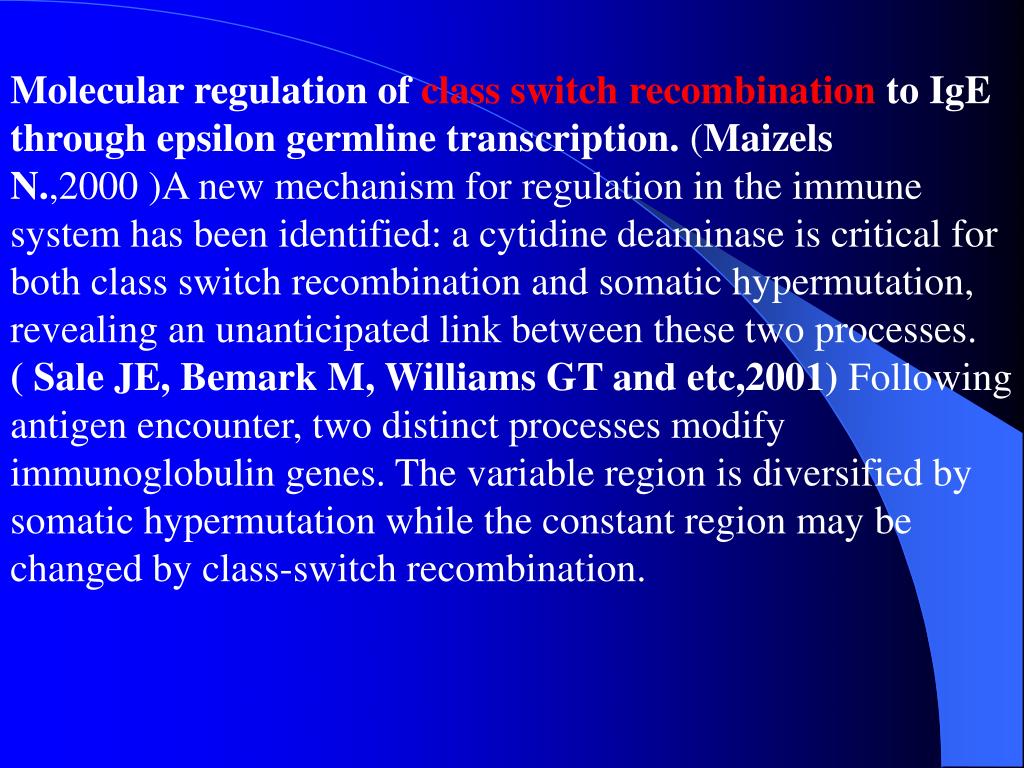 Molecular regulation of class switch recombination to IgE through epsilon germline transcription. (Maizels N.,2000 )A new mechanism for regulation in the immune system has been identified: a cytidine deaminase is critical for both class switch recombination and somatic hypermutation, revealing an unanticipated link between these two processes. ( Sale JE, Bemark M, Williams GT and etc,2001) Following antigen encounter, two distinct processes modify immunoglobulin genes. The variable region is diversified by somatic hypermutation while the constant region may be changed by class-switch recombination.